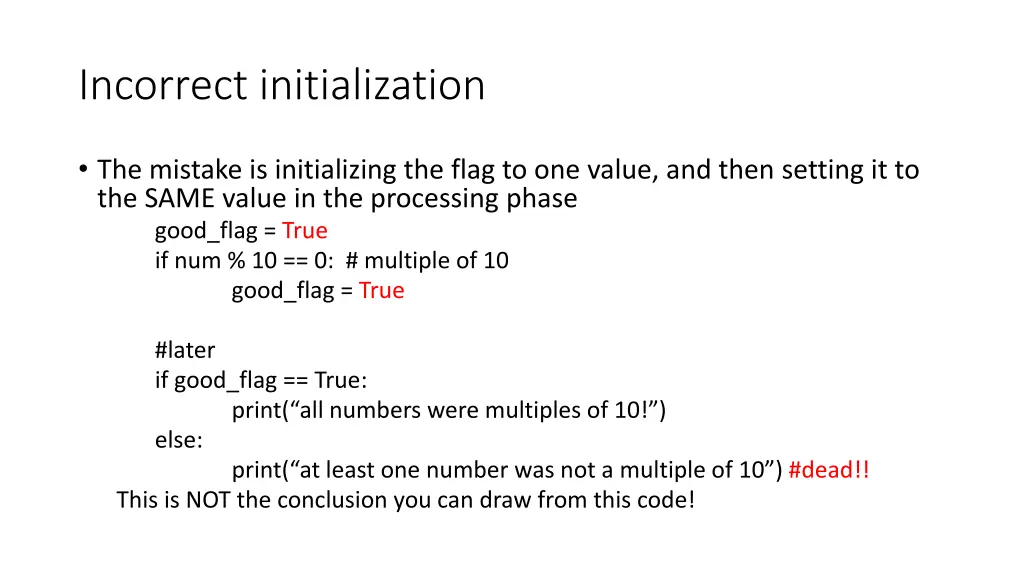 Incorrect initialization

• The mistake is initializing the flag to one value, and then setting it to the SAME value in the processing phase

good_flag = True
if num % 10 == 0:  # multiple of 10
    good_flag = True

#later
if good_flag == True:
    print(“all numbers were multiples of 10!”)
else:
    print(“at least one number was not a multiple of 10”) #dead!!

This is NOT the conclusion you can draw from this code!